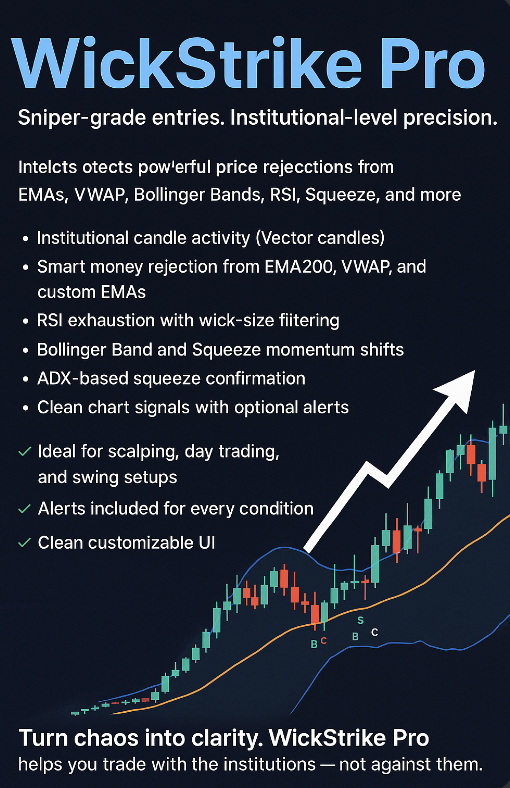 WickStrike Pro

Sniper-grade entries. Institutional-level precision.

Intelcts otects pow'erful price rejecctions from EMAs, VWAP, Bollinger Bands, RSI, Squeeze, and more

• Institutional candle activity (Vector candles)
• Smart money rejection from EMA200, VWAP, and custom EMAs
• RSI exhaustion with wick-size fiitering
• Bollinger Band and Squeeze momentum shifts
• ADX-based squeeze confirmation
• Clean chart signals with optional alerts

✓ Ideal for scalping, day trading, and swing setups
✓ Alerts included for every condition
✓ Clean customizable UI

S
B C B C

Turn chaos into clarity. WickStrike Pro helps you trade with the institutions — not against them.